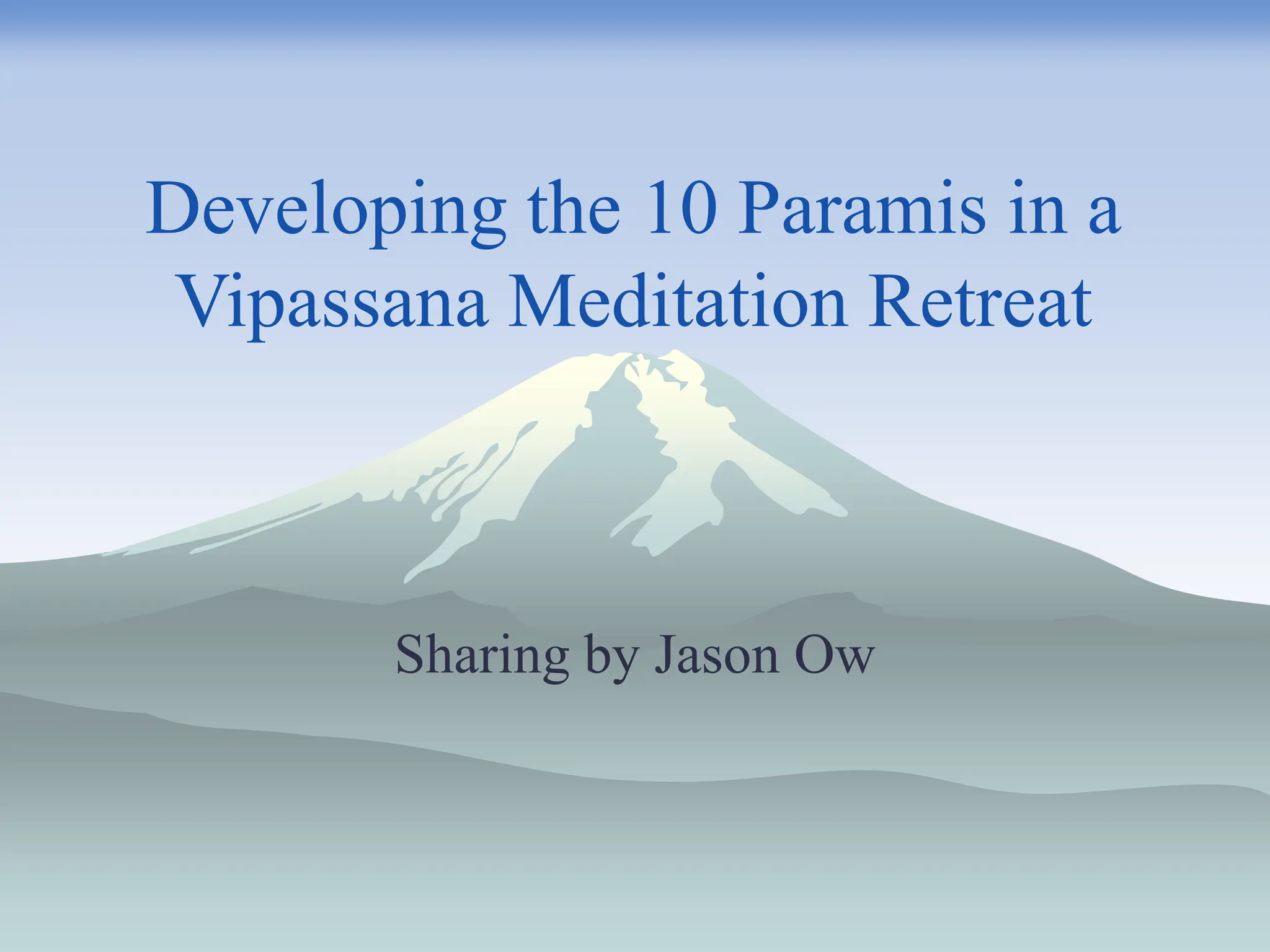 Developing the 10 Paramis in a Vipassana Meditation Retreat

Sharing by Jason Ow